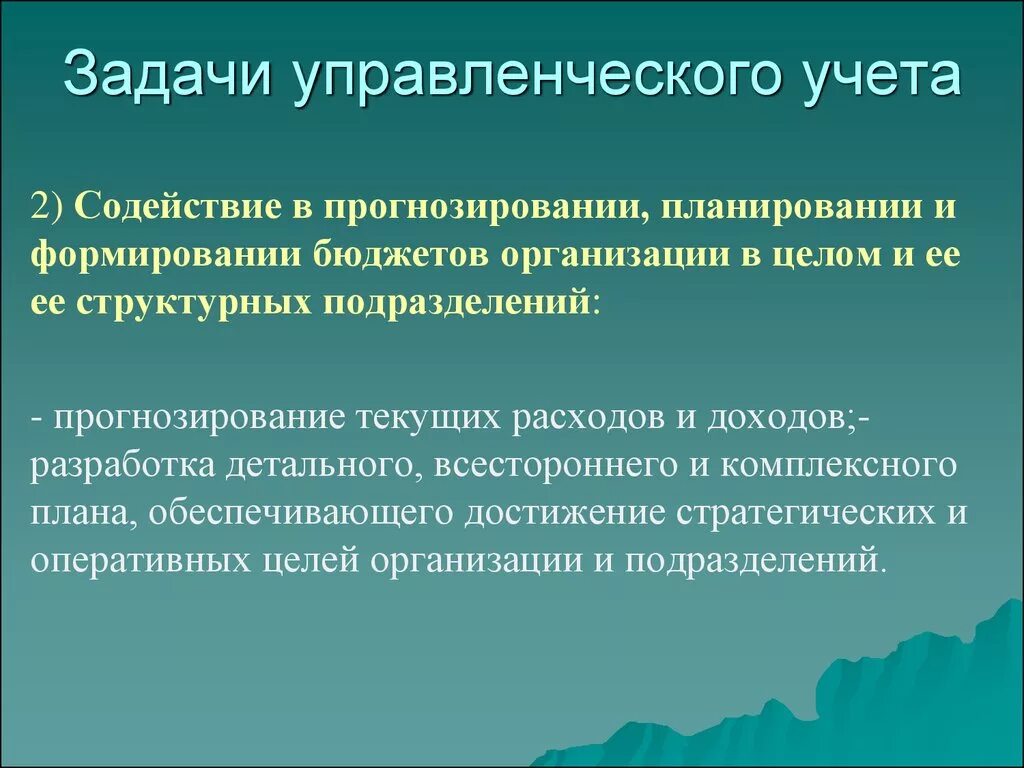 Задачи управленческого учета

2) Содействие в прогнозировании, планировании и формировании бюджетов организации в целом и ее ее структурных подразделений:

- прогнозирование текущих расходов и доходов;- разработка детального, всестороннего и комплексного плана, обеспечивающего достижение стратегических и оперативных целей организации и подразделений.